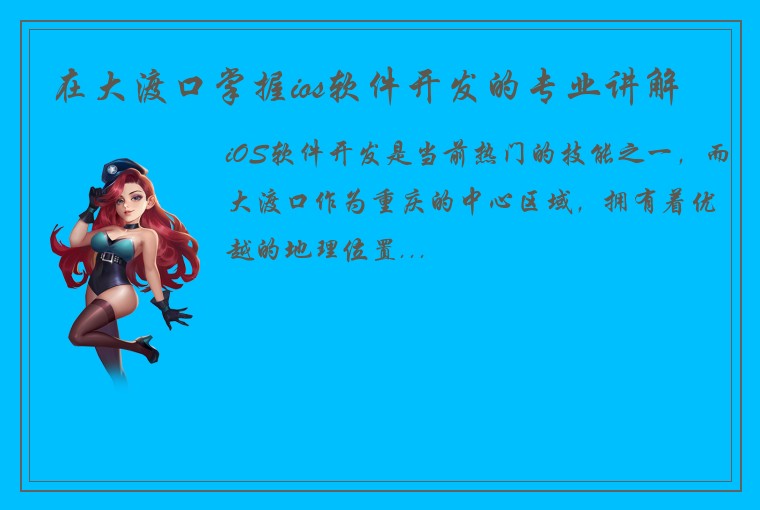 在大渡口掌握ios软件开发的专业讲解

iOS软件开发是当前热门的技能之一，而大渡口作为重庆的中心区域，拥有着优越的地理位置...